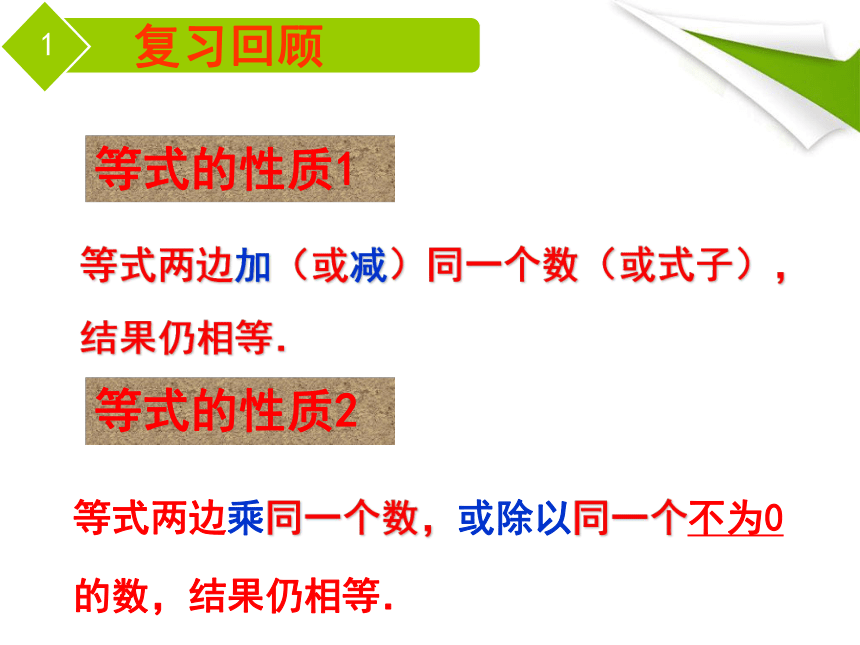 1 复习回顾

等式的性质1

等式两边加（或减）同一个数（或式子），结果仍相等.

等式的性质2

等式两边乘同一个数，或除以同一个不为0的数，结果仍相等.